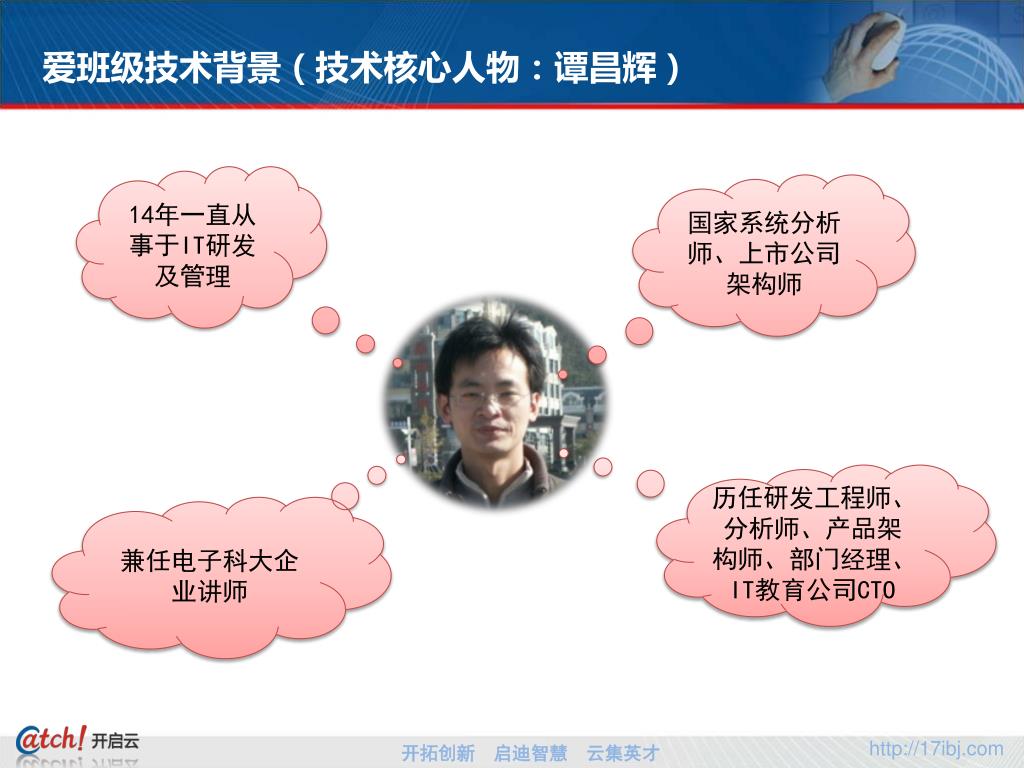 爱班级技术背景（技术核心人物：谭昌辉）

14年一直从事于IT研发及管理

国家系统分析师、上市公司架构师

兼任电子科大企业讲师

历任研发工程师、分析师、产品架构师、部门经理、IT教育公司CTO

@tch! 开启云

开拓创新　启迪智慧　云集英才

http://17ibj.com